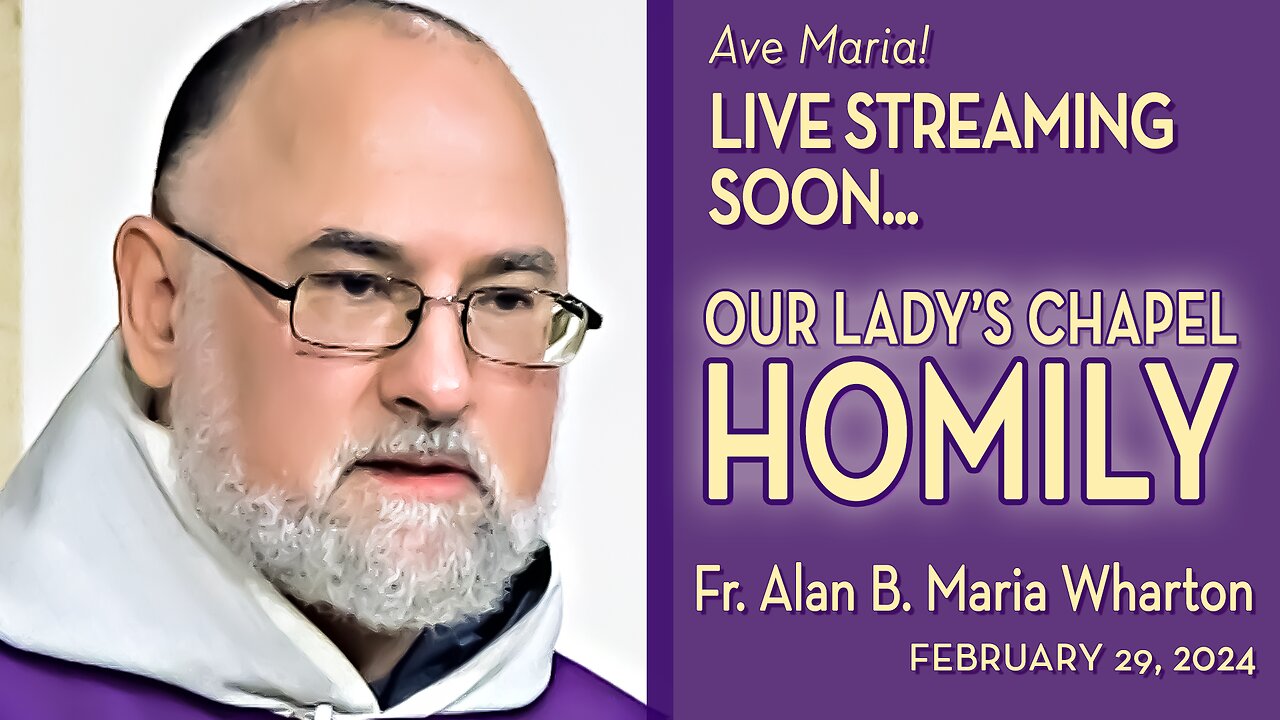 Ave Maria!
LIVE STREAMING SOON...

OUR LADY'S CHAPEL
HOMILY

Fr. Alan B. Maria Wharton
FEBRUARY 29, 2024